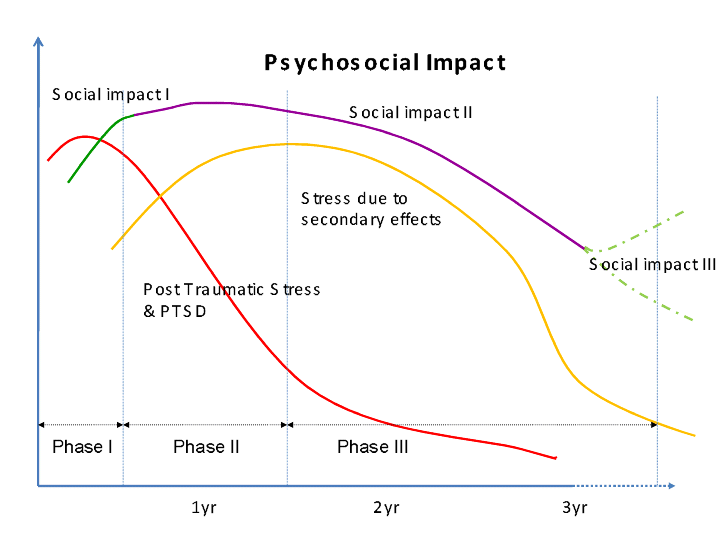 Psychosocial Impact

Social impact I

Social impact II

Stress due to secondary effects

Social impact III

Post Traumatic Stress & PTSD

Phase I

Phase II

Phase III

1yr

2yr

3yr